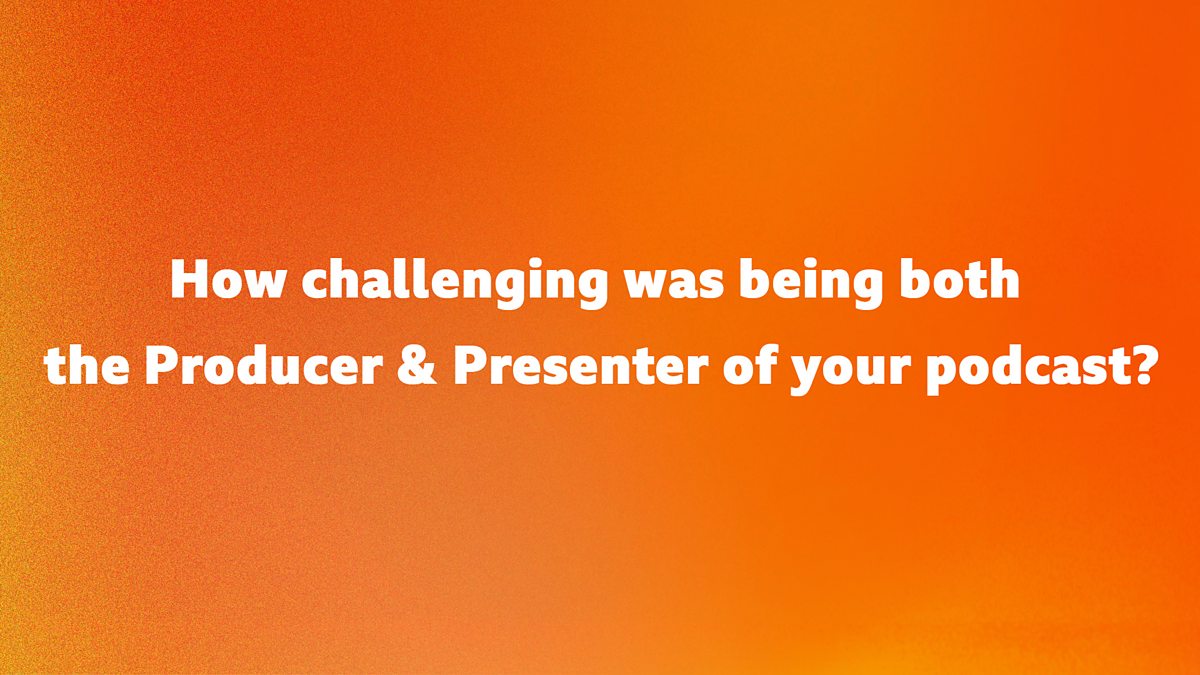 How challenging was being both the Producer & Presenter of your podcast?